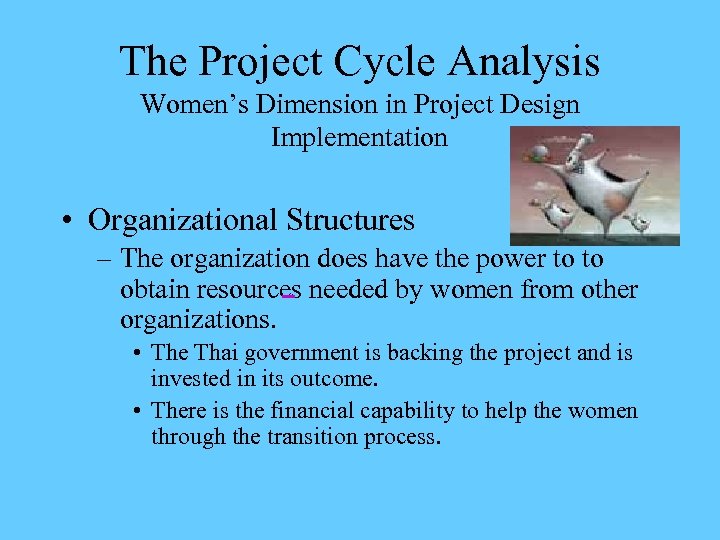 The Project Cycle Analysis
Women's Dimension in Project Design
Implementation

• Organizational Structures
– The organization does have the power to to obtain resources needed by women from other organizations.
• The Thai government is backing the project and is invested in its outcome.
• There is the financial capability to help the women through the transition process.